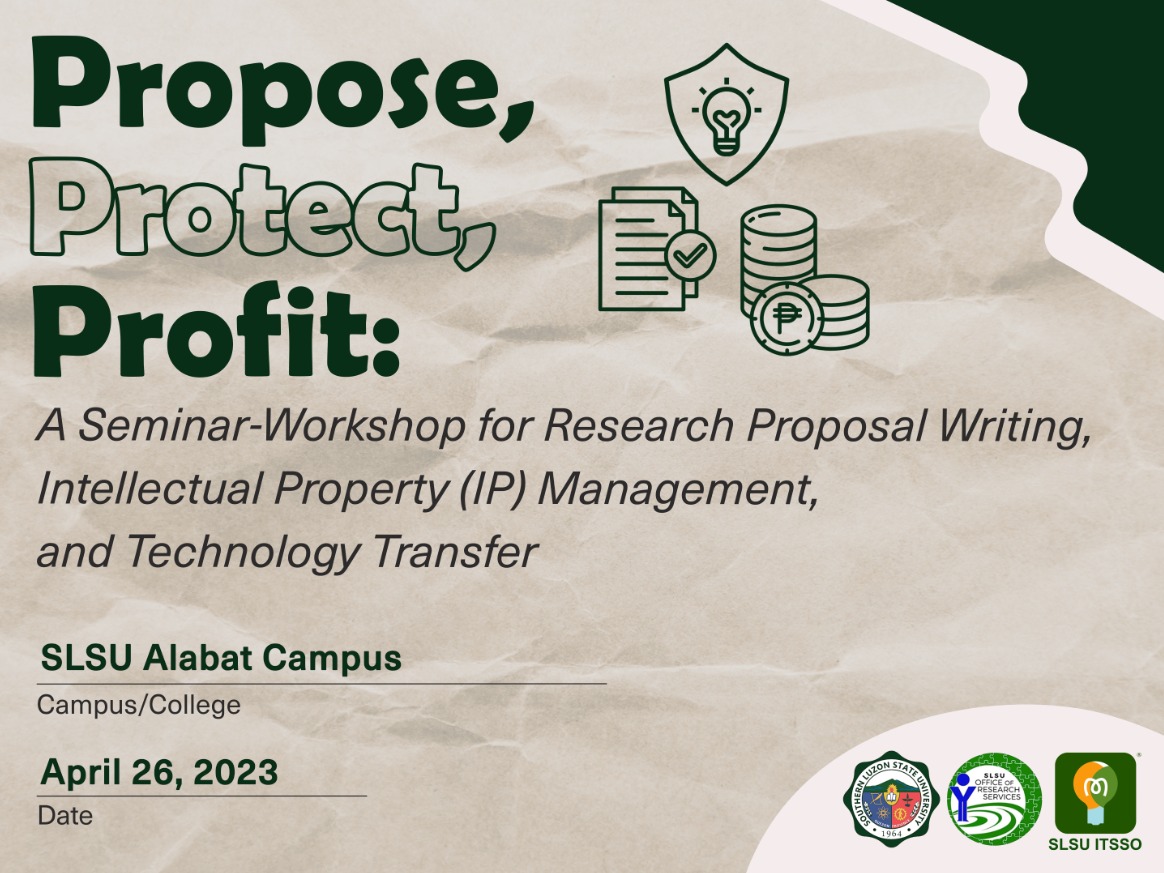 Propose,
Protect,
Profit:

A Seminar-Workshop for Research Proposal Writing, Intellectual Property (IP) Management, and Technology Transfer

SLSU Alabat Campus
Campus/College

April 26, 2023
Date

SOUTHERN LUZON STATE UNIVERSITY
1964

SLSU OFFICE OF RESEARCH SERVICES

SLSU ITSSO